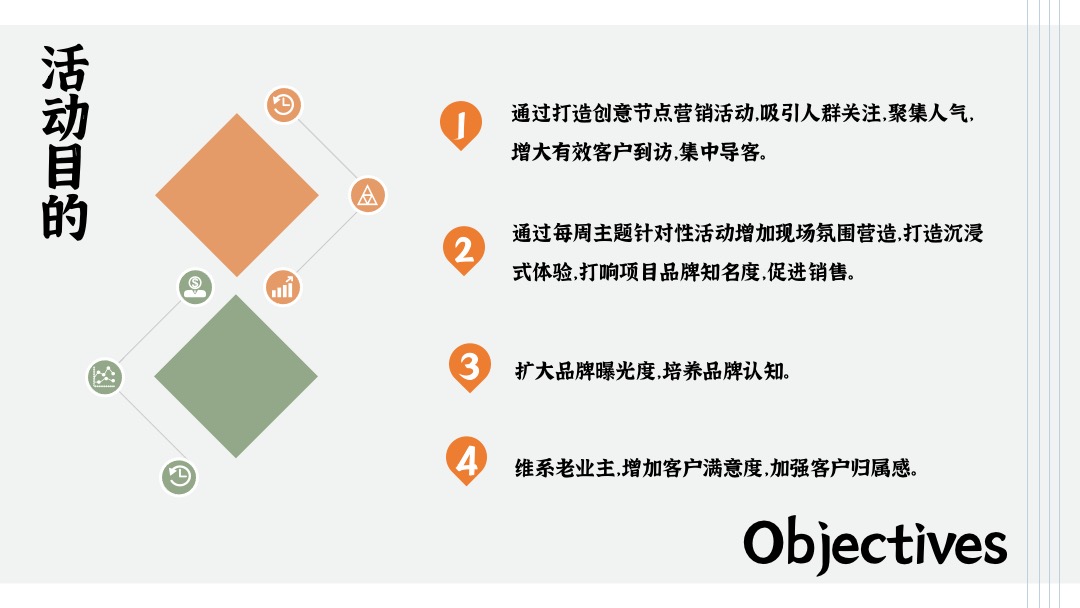 活动目的

1 通过打造创意节点营销活动,吸引人群关注,聚集人气,增大有效客户到访,集中导客。

2 通过每周主题针对性活动增加现场氛围营造,打造沉浸式体验,打响项目品牌知名度,促进销售。

3 扩大品牌曝光度,培养品牌认知。

4 维系老业主,增加客户满意度,加强客户归属感。

Objectives